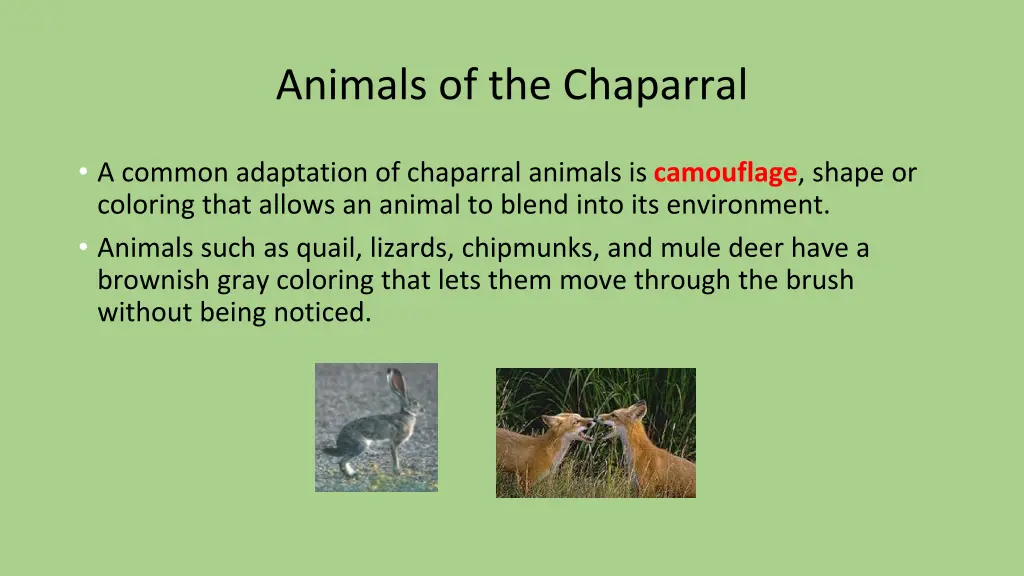 Animals of the Chaparral

• A common adaptation of chaparral animals is camouflage, shape or coloring that allows an animal to blend into its environment.

• Animals such as quail, lizards, chipmunks, and mule deer have a brownish gray coloring that lets them move through the brush without being noticed.